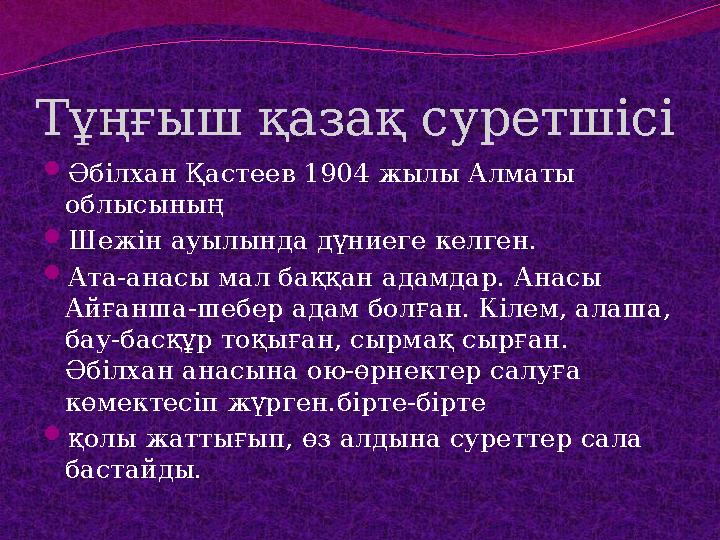 Тұңғыш қазақ суретшісі

Әбілхан Қастеев 1904 жылы Алматы облысының

Шежін ауылында дүниеге келген.

Ата-анасы мал баққан адамдар. Анасы Айғанша-шебер адам болған. Кілем, алаша, бау-басқұр тоқыған, сырмақ сырған. Әбілхан анасына ою-өрнектер салуға көмектесіп жүрген.бірте-бірте

қолы жаттығып, өз алдына суреттер сала бастайды.